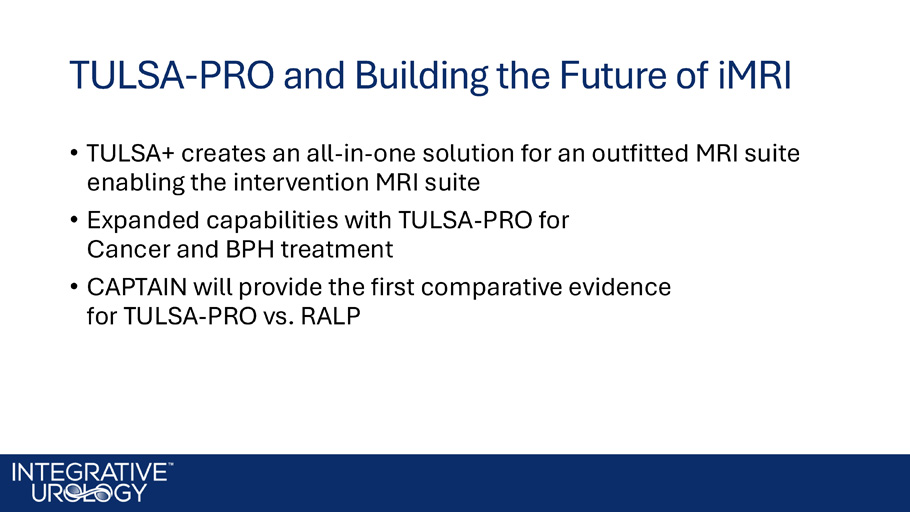 TULSA-PRO and Building the Future of iMRI

• TULSA+ creates an all-in-one solution for an outfitted MRI suite enabling the intervention MRI suite

• Expanded capabilities with TULSA-PRO for Cancer and BPH treatment

• CAPTAIN will provide the first comparative evidence for TULSA-PRO vs. RALP

INTEGRATIVE™ UROLOGY